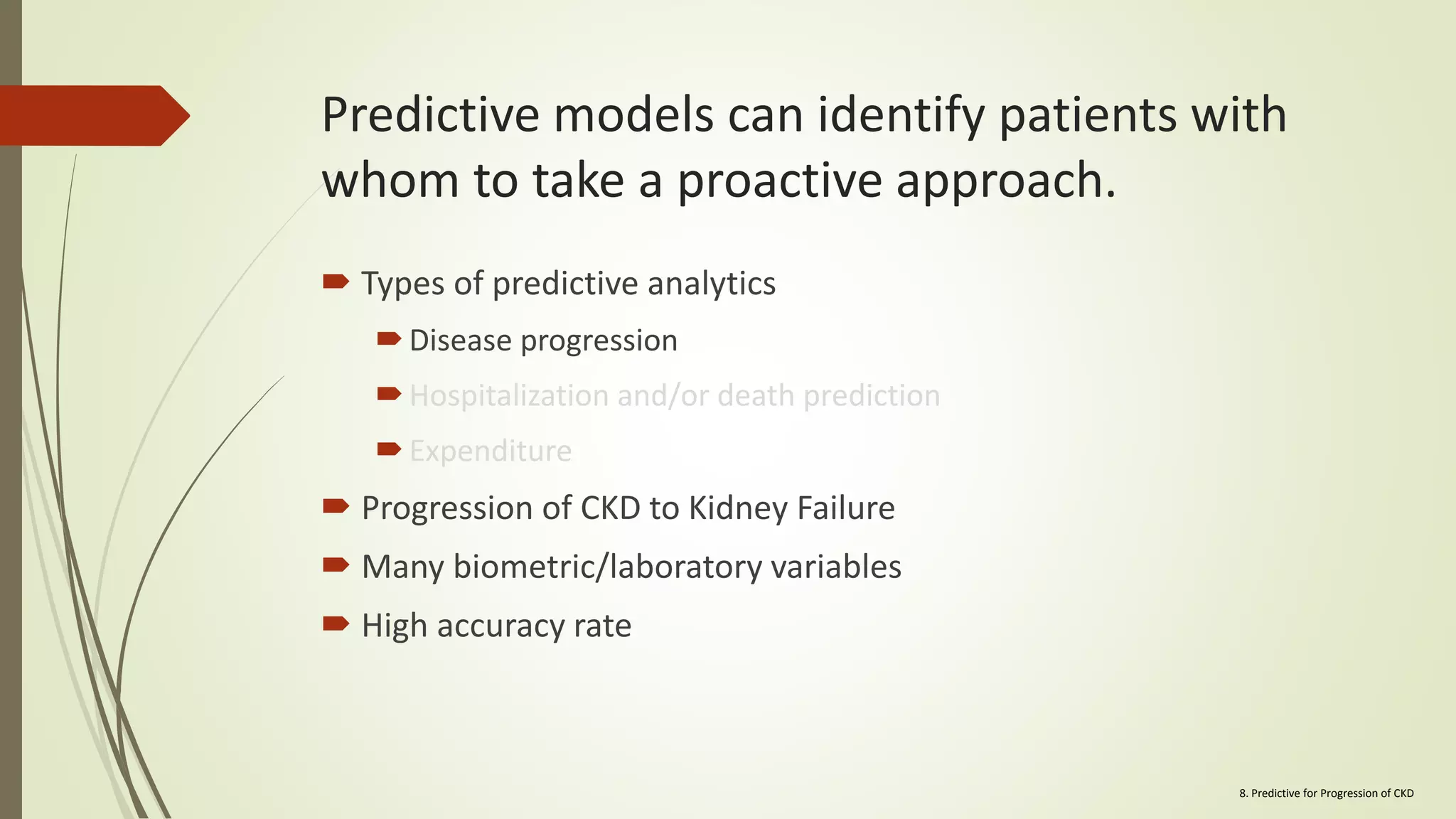 Predictive models can identify patients with whom to take a proactive approach.

Types of predictive analytics

Disease progression

Hospitalization and/or death prediction

Expenditure

Progression of CKD to Kidney Failure

Many biometric/laboratory variables

High accuracy rate

8. Predictive for Progression of CKD